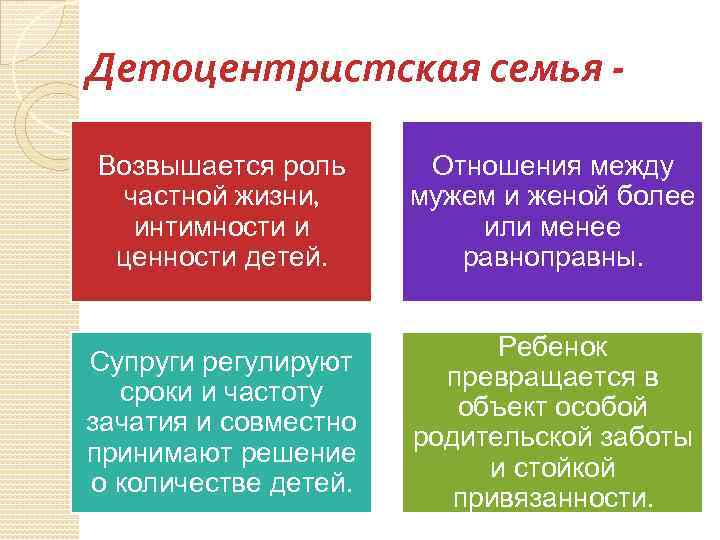 Детоцентристская семья -

Возвышается роль частной жизни, интимности и ценности детей.

Отношения между мужем и женой более или менее равноправны.

Супруги регулируют сроки и частоту зачатия и совместно принимают решение о количестве детей.

Ребенок превращается в объект особой родительской заботы и стойкой привязанности.